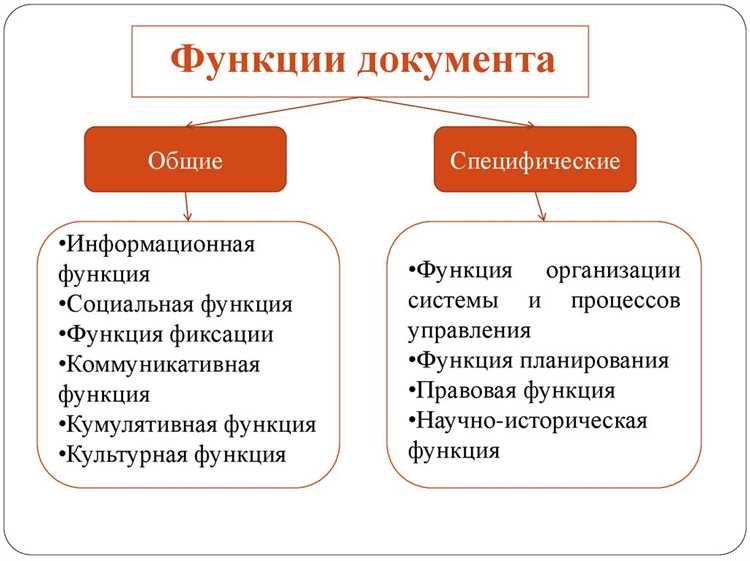 Функции документа

Общие

Специфические

•Информационная функция
•Социальная функция
•Функция фиксации
•Коммуникативная функция
•Кумулятивная функция
•Культурная функция

•Функция организации системы и процессов управления
•Функция планирования
•Правовая функция
•Научно-историческая функция